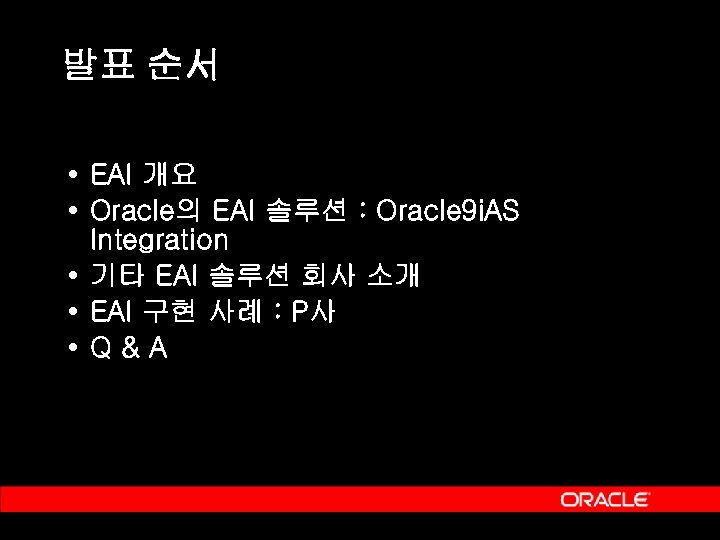 발표 순서

• EAI 개요
• Oracle의 EAI 솔루션 : Oracle9iAS Integration
• 기타 EAI 솔루션 회사 소개
• EAI 구현 사례 : P사
• Q & A

ORACLE